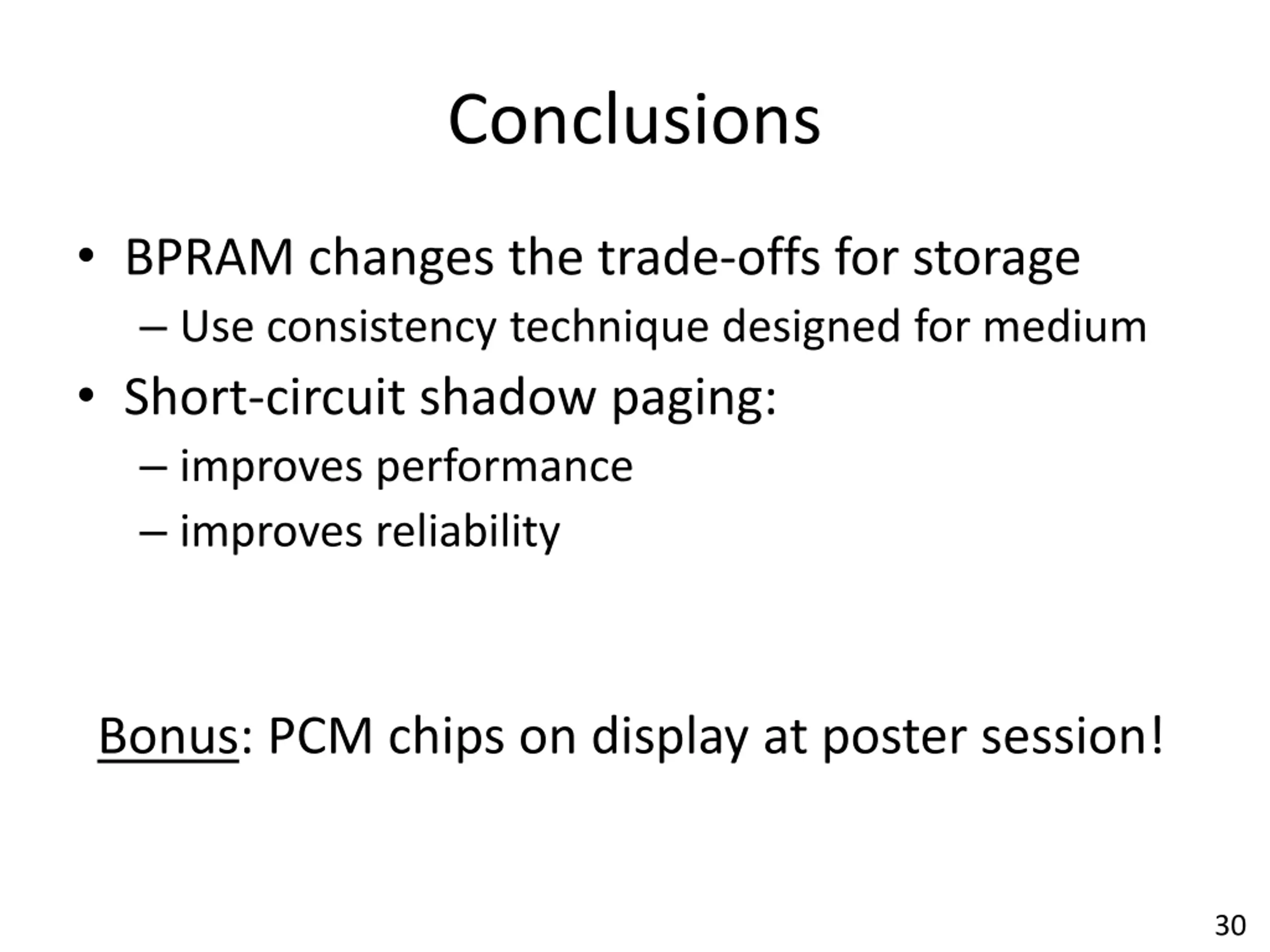 Conclusions

• BPRAM changes the trade-offs for storage
– Use consistency technique designed for medium
• Short-circuit shadow paging:
– improves performance
– improves reliability

Bonus: PCM chips on display at poster session!

30